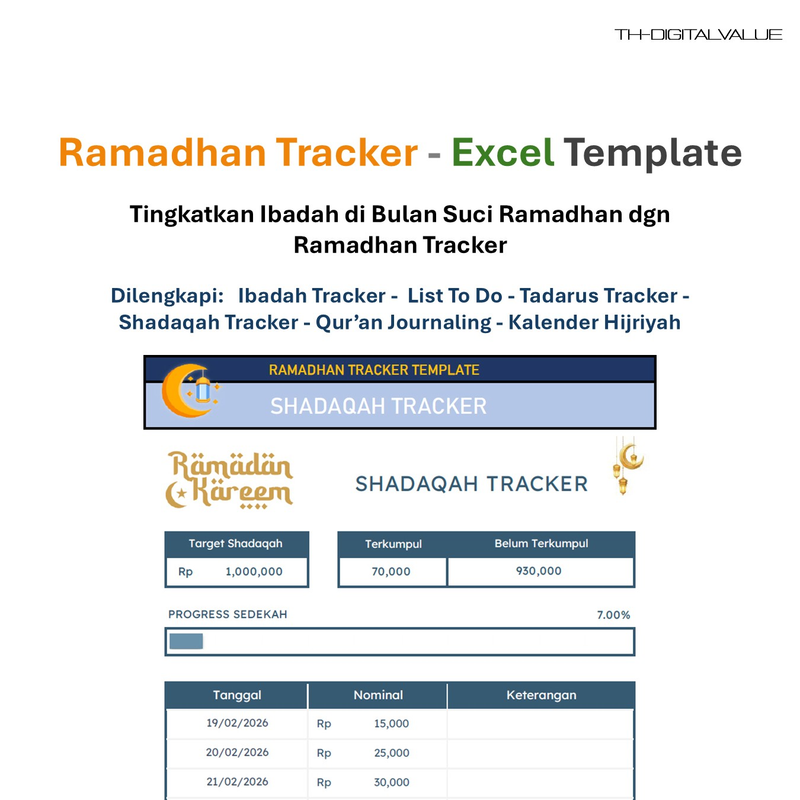 TH-DIGITALVALUE

Ramadhan Tracker - Excel Template

Tingkatkan Ibadah di Bulan Suci Ramadhan dgn Ramadhan Tracker

Dilengkapi: Ibadah Tracker - List To Do - Tadarus Tracker - Shadaqah Tracker - Qur'an Journaling - Kalender Hijriyah

RAMADHAN TRACKER TEMPLATE

SHADAQAH TRACKER

Ramadan Kareem

SHADAQAH TRACKER

| Target Shadaqah |
|---|
| Rp 1,000,000 |

| Terkumpul | Belum Terkumpul |
|---|---|
| 70,000 | 930,000 |

PROGRESS SEDEKAH 7.00%

| Tanggal | Nominal | Keterangan |
|---|---|---|
| 19/02/2026 | Rp 15,000 | |
| 20/02/2026 | Rp 25,000 | |
| 21/02/2026 | Rp 30,000 | |